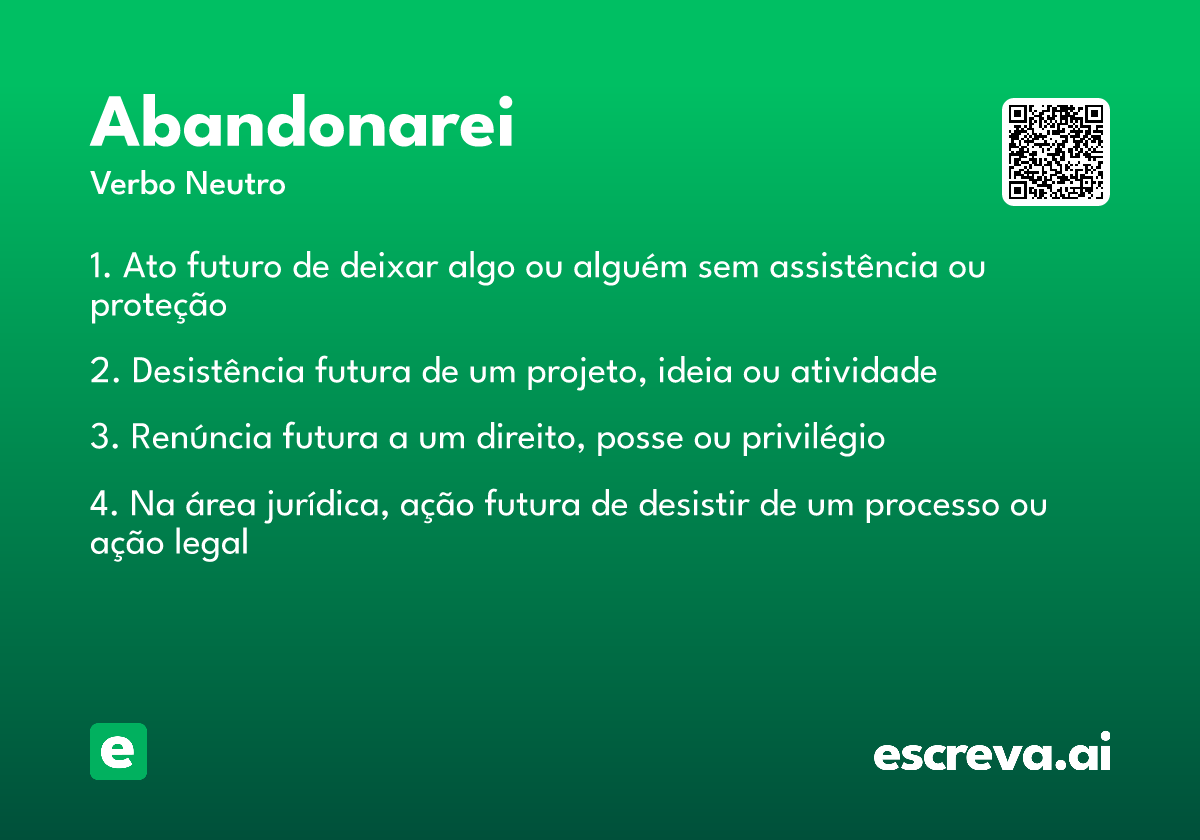 Abandonarei
Verbo Neutro

1. Ato futuro de deixar algo ou alguém sem assistência ou proteção

2. Desistência futura de um projeto, ideia ou atividade

3. Renúncia futura a um direito, posse ou privilégio

4. Na área jurídica, ação futura de desistir de um processo ou ação legal

e

escreva.ai